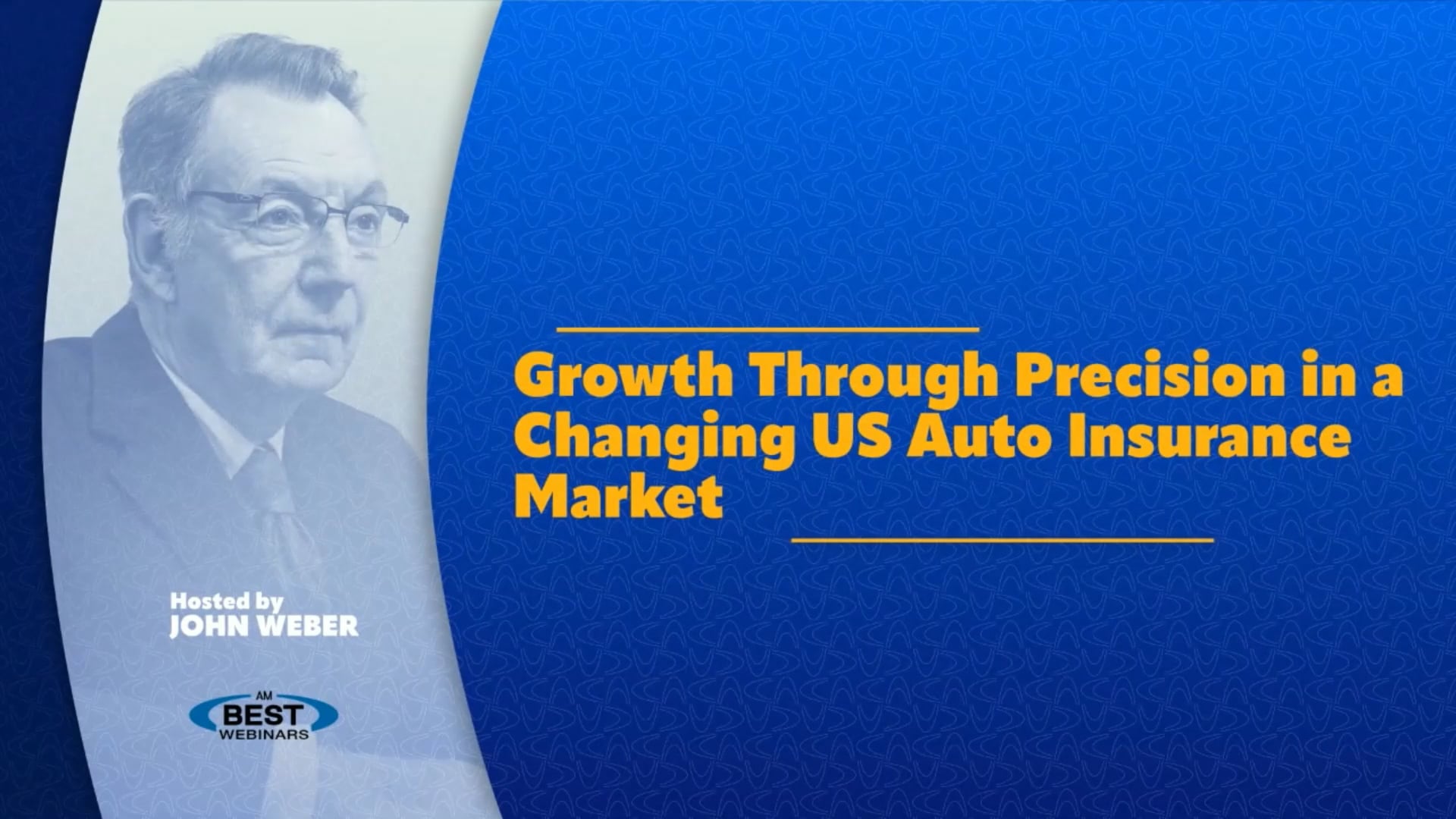 Growth Through Precision in a Changing US Auto Insurance Market

Hosted by
JOHN WEBER

AM
BEST
WEBINARS